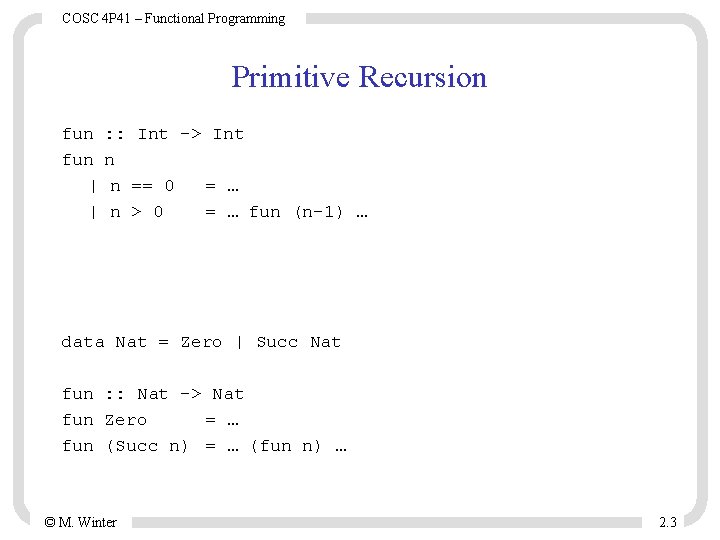 COSC 4P41 – Functional Programming

Primitive Recursion

fun :: Int -> Int
fun n
  | n == 0   = …
  | n > 0    = … fun (n-1) …

data Nat = Zero | Succ Nat

fun :: Nat -> Nat
fun Zero      = …
fun (Succ n) = … (fun n) …

© M. Winter

2.3